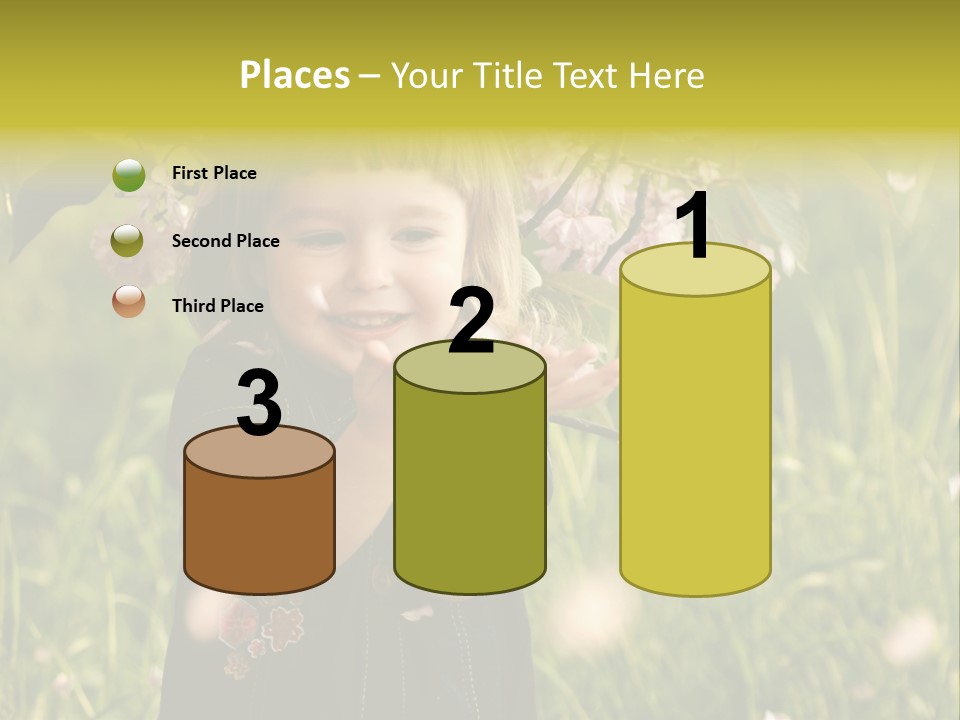 Places – Your Title Text Here

First Place

Second Place

Third Place

3

2

1